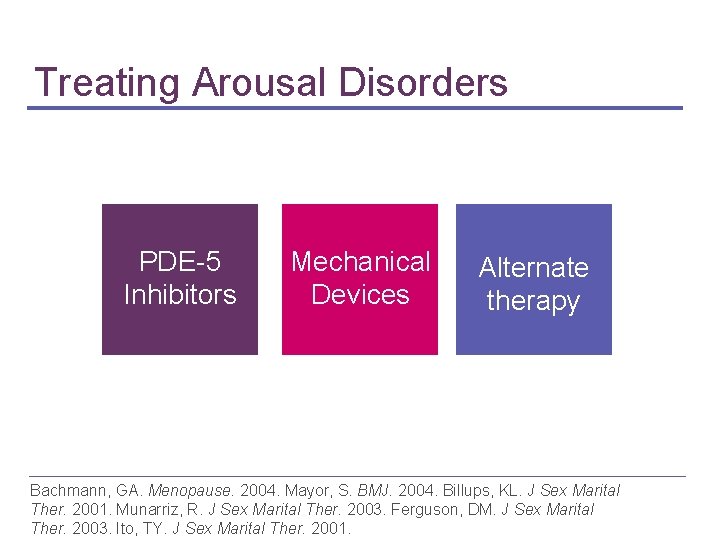 Treating Arousal Disorders

PDE-5 Inhibitors

Mechanical Devices

Alternate therapy

Bachmann, GA. Menopause. 2004. Mayor, S. BMJ. 2004. Billups, KL. J Sex Marital Ther. 2001. Munarriz, R. J Sex Marital Ther. 2003. Ferguson, DM. J Sex Marital Ther. 2003. Ito, TY. J Sex Marital Ther. 2001.